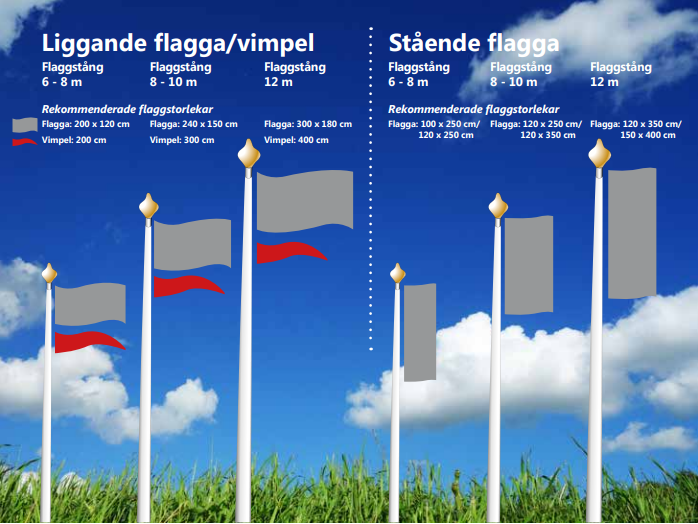 Liggande flagga/vimpel

Flaggstång
6 - 8 m

Flaggstång
8 - 10 m

Flaggstång
12 m

Rekommenderade flaggstorlekar

Flagga: 200 x 120 cm
Vimpel: 200 cm

Flagga: 240 x 150 cm
Vimpel: 300 cm

Flagga: 300 x 180 cm
Vimpel: 400 cm

Stående flagga

Flaggstång
6 - 8 m

Flaggstång
8 - 10 m

Flaggstång
12 m

Rekommenderade flaggstorlekar

Flagga: 100 x 250 cm/
120 x 250 cm

Flagga: 120 x 250 cm/
120 x 350 cm

Flagga: 120 x 350 cm/
150 x 400 cm